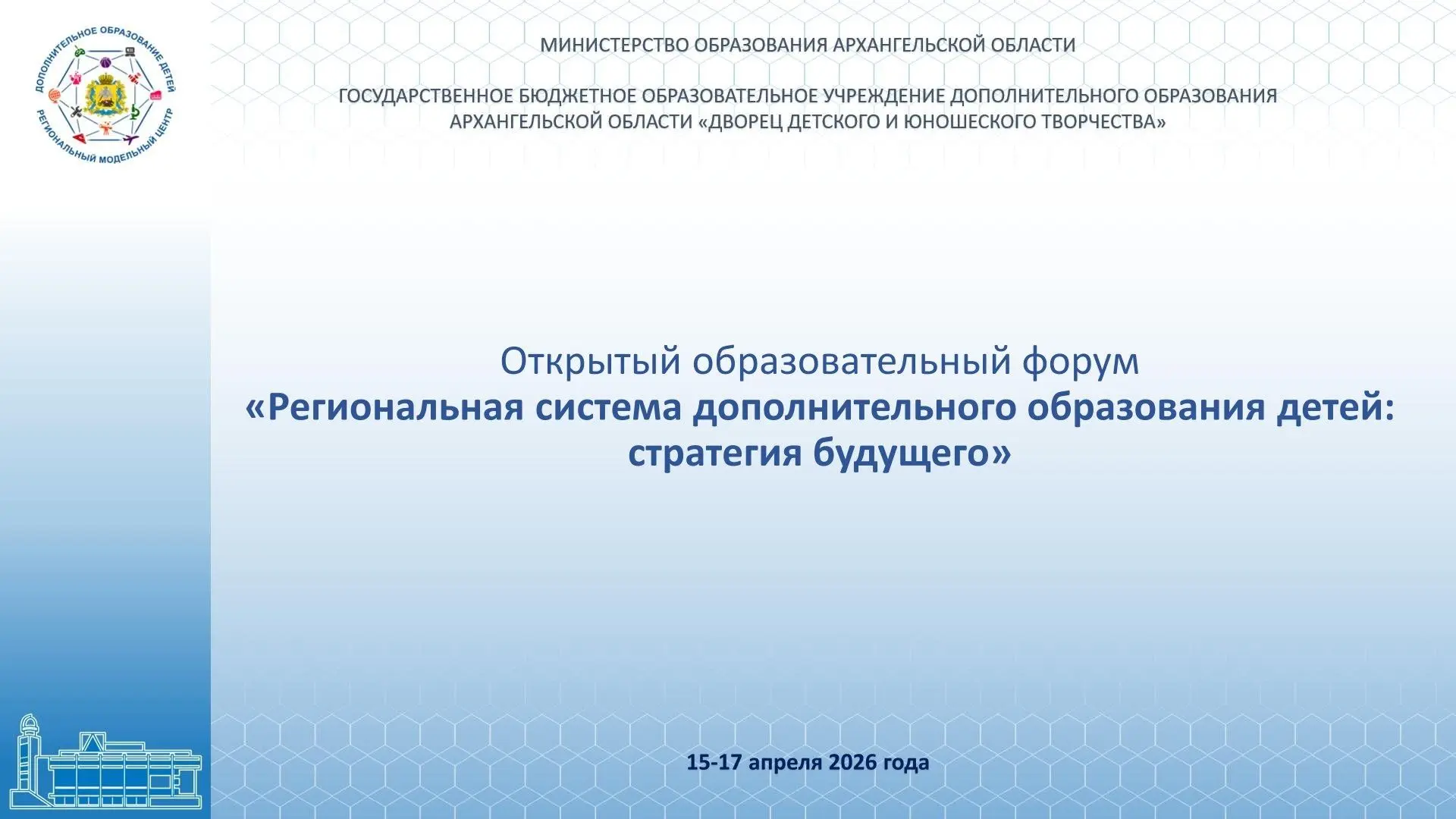 ДОПОЛНИТЕЛЬНОЕ ОБРАЗОВАНИЕ ДЕТЕЙ
РЕГИОНАЛЬНЫЙ МОДЕЛЬНЫЙ ЦЕНТР

МИНИСТЕРСТВО ОБРАЗОВАНИЯ АРХАНГЕЛЬСКОЙ ОБЛАСТИ

ГОСУДАРСТВЕННОЕ БЮДЖЕТНОЕ ОБРАЗОВАТЕЛЬНОЕ УЧРЕЖДЕНИЕ ДОПОЛНИТЕЛЬНОГО ОБРАЗОВАНИЯ АРХАНГЕЛЬСКОЙ ОБЛАСТИ «ДВОРЕЦ ДЕТСКОГО И ЮНОШЕСКОГО ТВОРЧЕСТВА»

Открытый образовательный форум
«Региональная система дополнительного образования детей: стратегия будущего»

15-17 апреля 2026 года